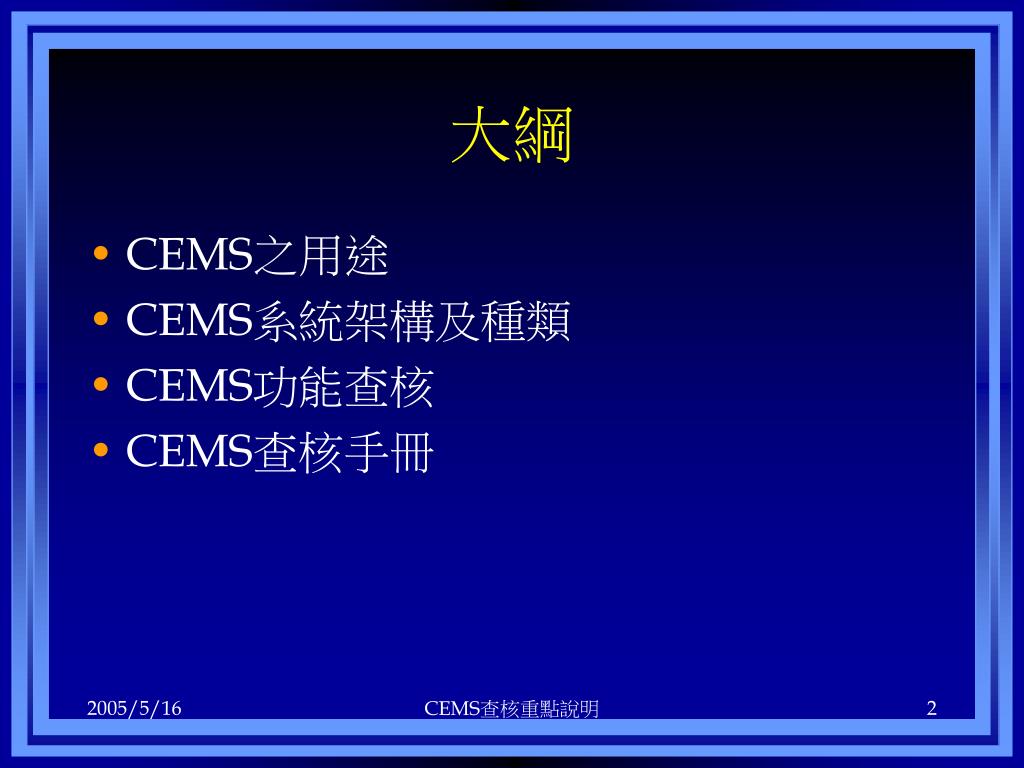 大綱

• CEMS之用途
• CEMS系統架構及種類
• CEMS功能查核
• CEMS查核手冊

2005/5/16

CEMS查核重點說明

2